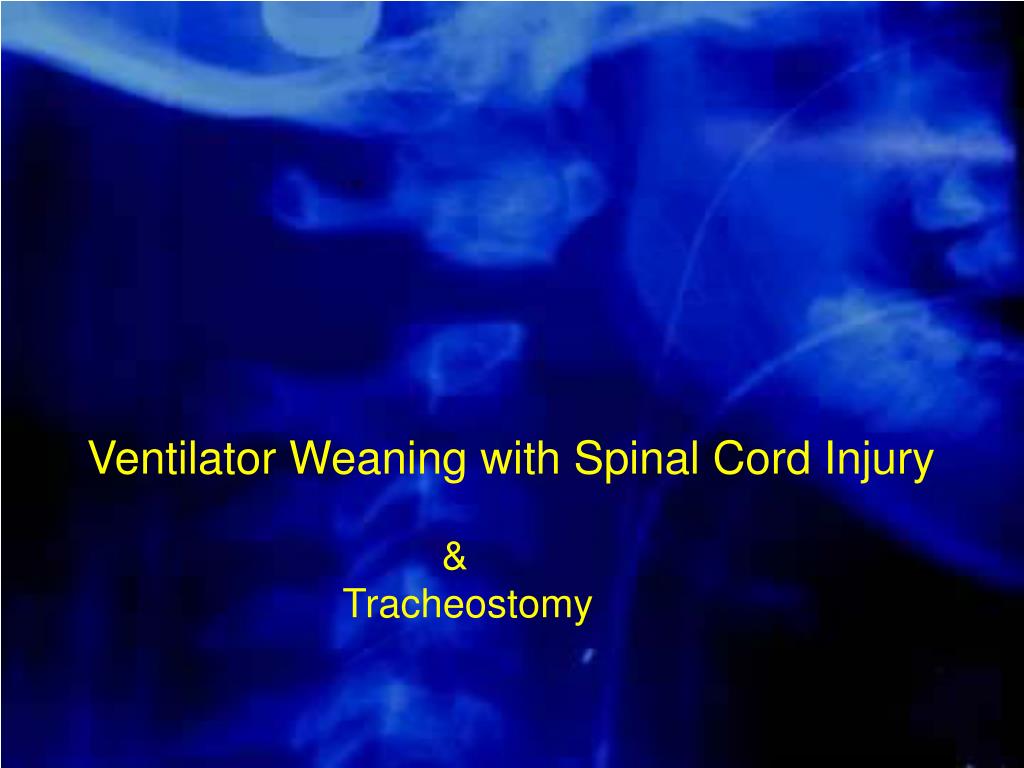 Ventilator Weaning with Spinal Cord Injury

&
Tracheostomy